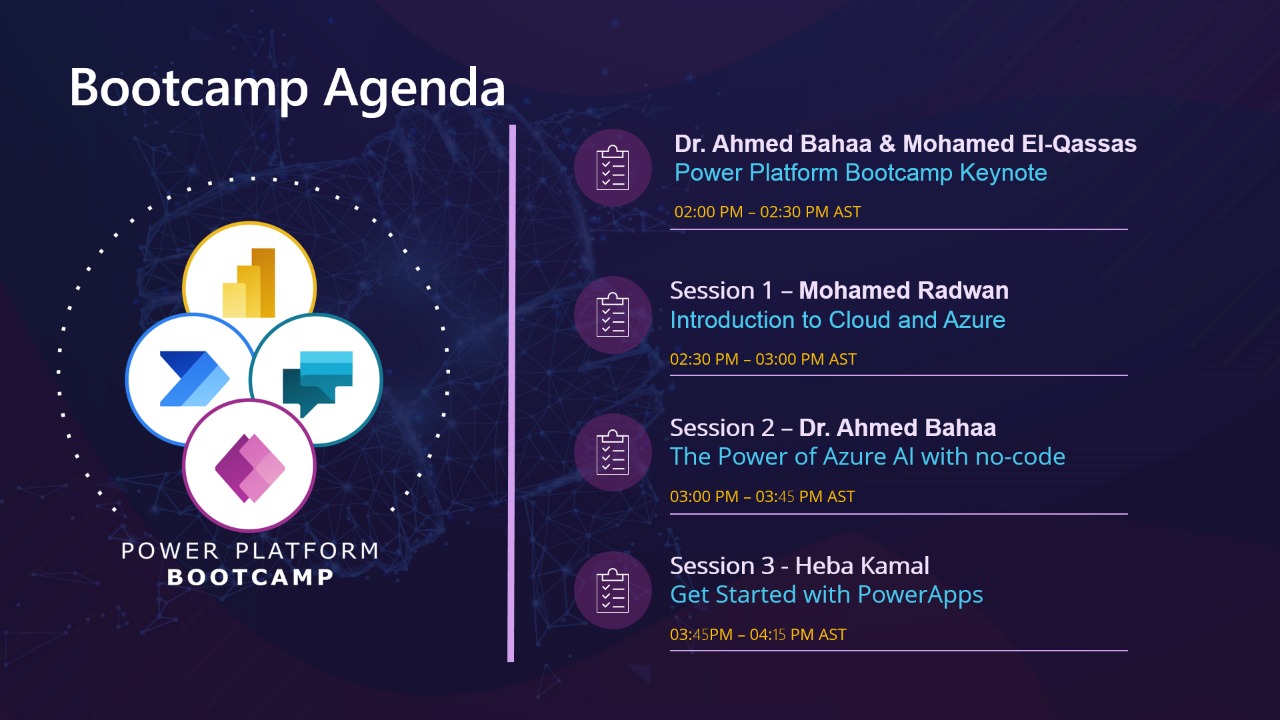 Bootcamp Agenda

POWER PLATFORM
BOOTCAMP

Dr. Ahmed Bahaa & Mohamed El-Qassas
Power Platform Bootcamp Keynote
02:00 PM – 02:30 PM AST

Session 1 – Mohamed Radwan
Introduction to Cloud and Azure
02:30 PM – 03:00 PM AST

Session 2 – Dr. Ahmed Bahaa
The Power of Azure AI with no-code
03:00 PM – 03:45 PM AST

Session 3 - Heba Kamal
Get Started with PowerApps
03:45PM – 04:15 PM AST